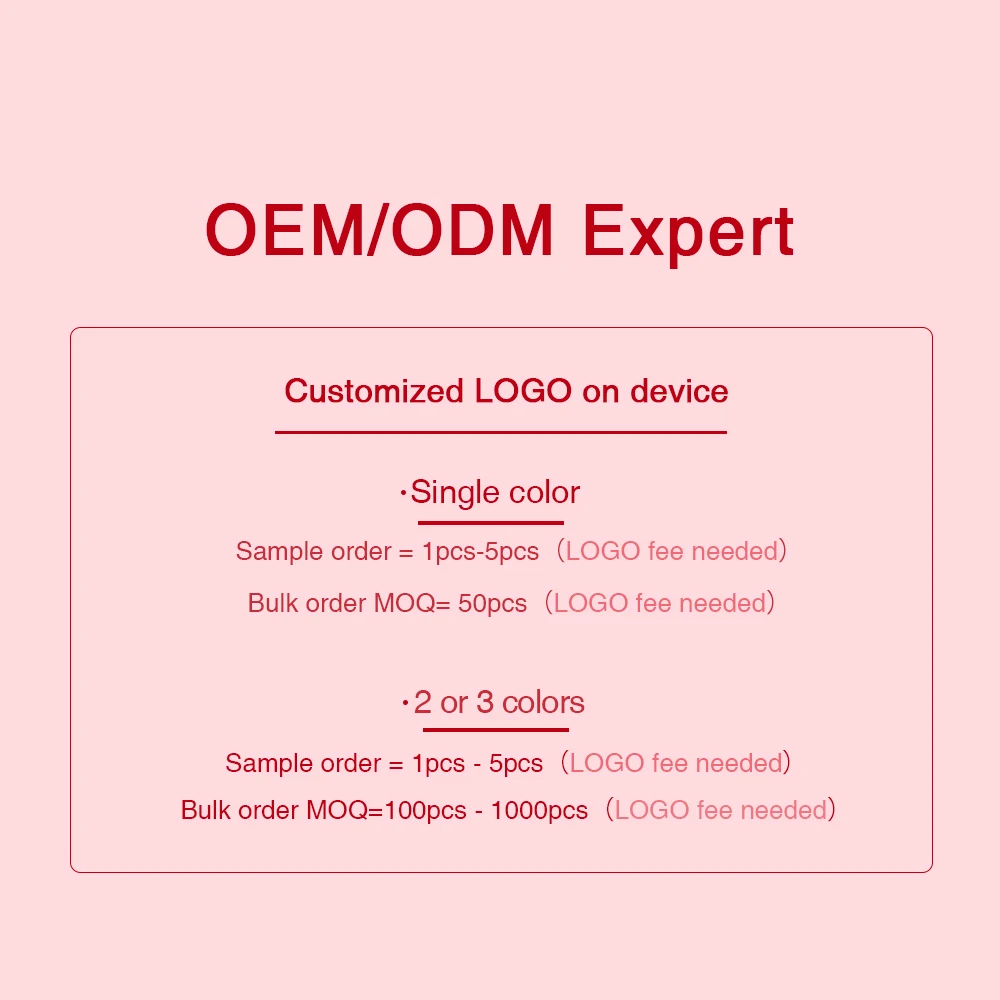 OEM/ODM Expert

Customized LOGO on device

·Single color

Sample order = 1pcs-5pcs（LOGO fee needed）

Bulk order MOQ= 50pcs（LOGO fee needed）

·2 or 3 colors

Sample order = 1pcs - 5pcs（LOGO fee needed）

Bulk order MOQ=100pcs - 1000pcs（LOGO fee needed）